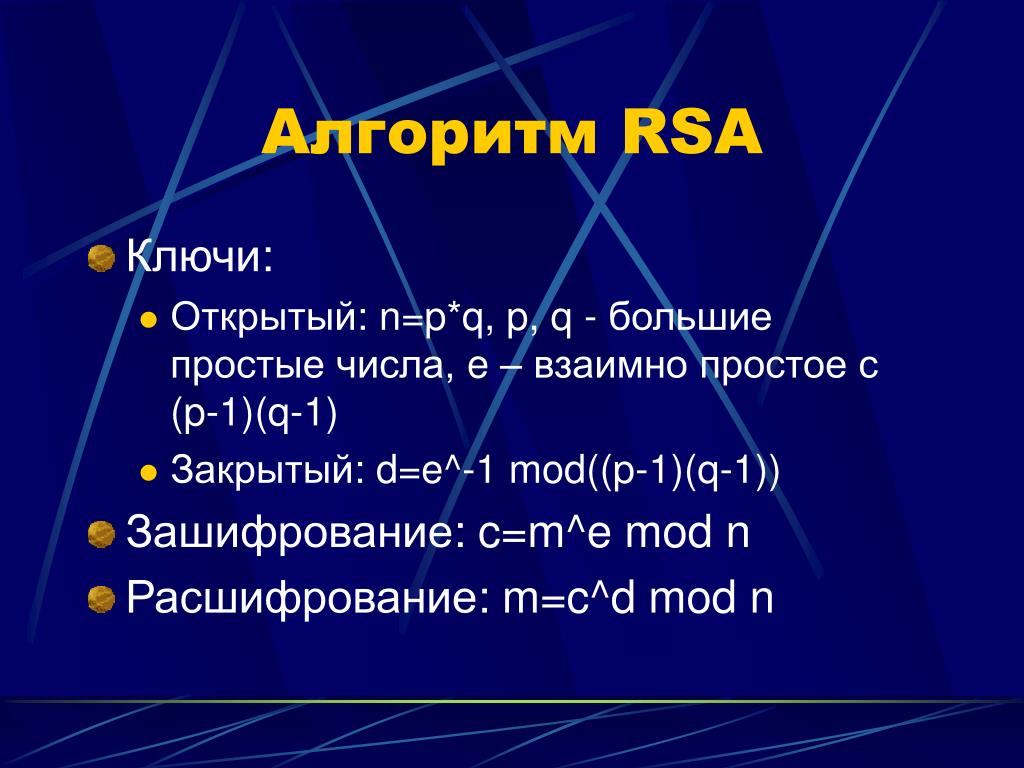 Алгоритм RSA

Ключи:

Открытый: n=p*q, p, q - большие простые числа, e – взаимно простое с (p-1)(q-1)

Закрытый: d=e^-1 mod((p-1)(q-1))

Зашифрование: c=m^e mod n

Расшифрование: m=c^d mod n